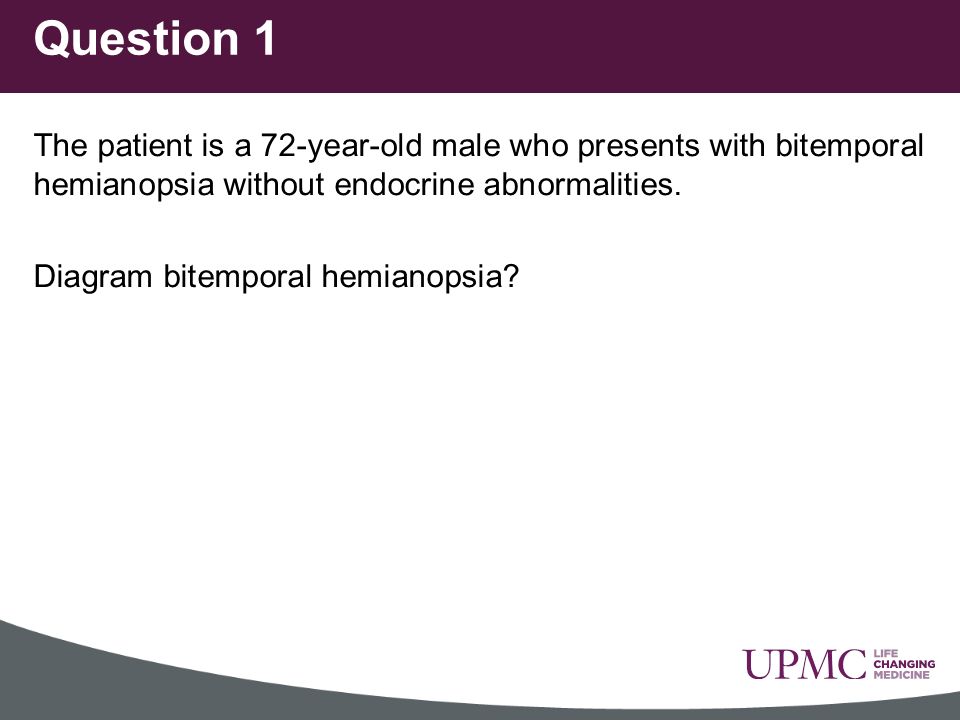 Question 1

The patient is a 72-year-old male who presents with bitemporal hemianopsia without endocrine abnormalities.

Diagram bitemporal hemianopsia?

UPMC LIFE CHANGING MEDICINE